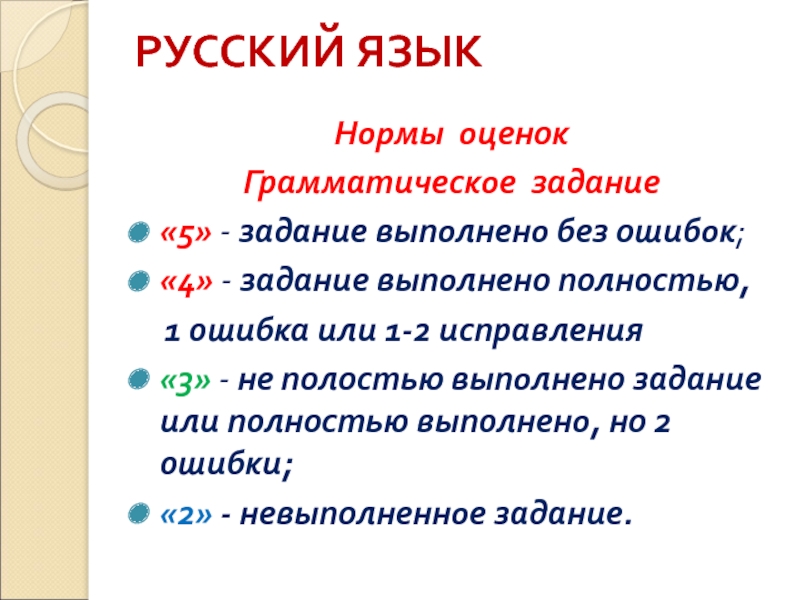 РУССКИЙ ЯЗЫК

Нормы оценок

Грамматическое задание

«5» - задание выполнено без ошибок;

«4» - задание выполнено полностью,

1 ошибка или 1-2 исправления

«3» - не полостью выполнено задание или полностью выполнено, но 2 ошибки;

«2» - невыполненное задание.